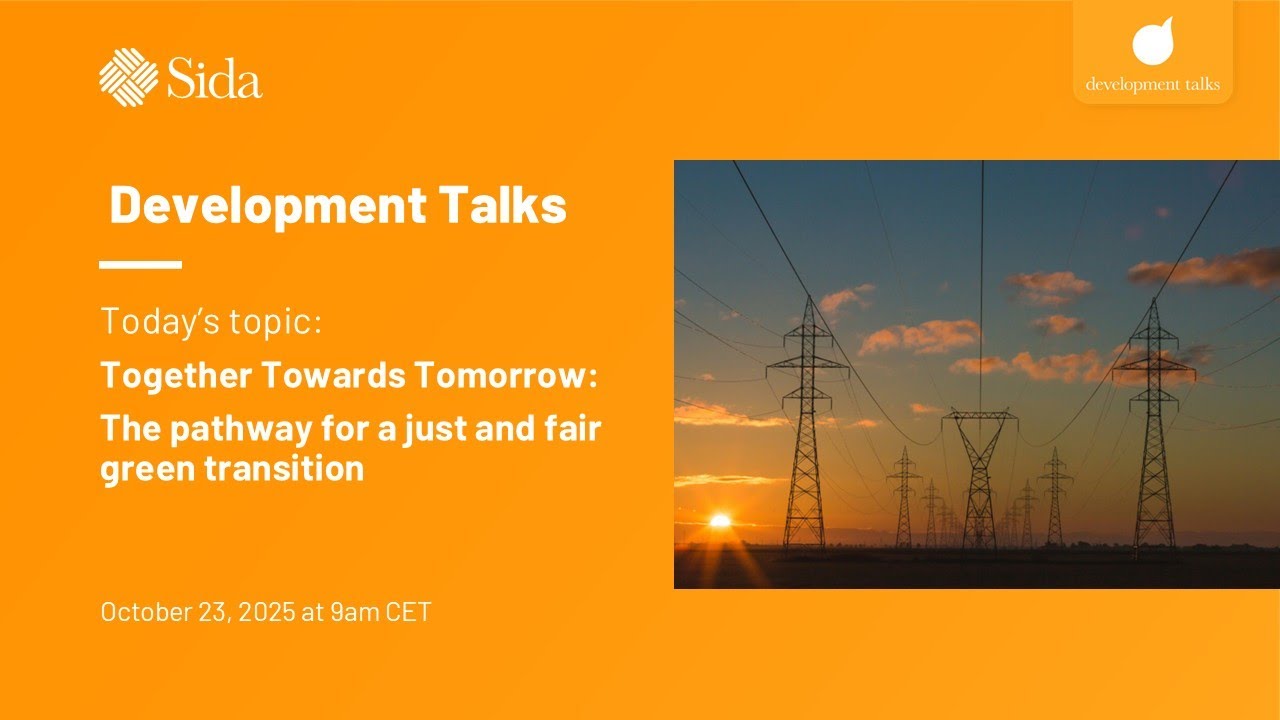 Sida

development talks

Development Talks

Today's topic:

Together Towards Tomorrow:

The pathway for a just and fair green transition

October 23, 2025 at 9am CET